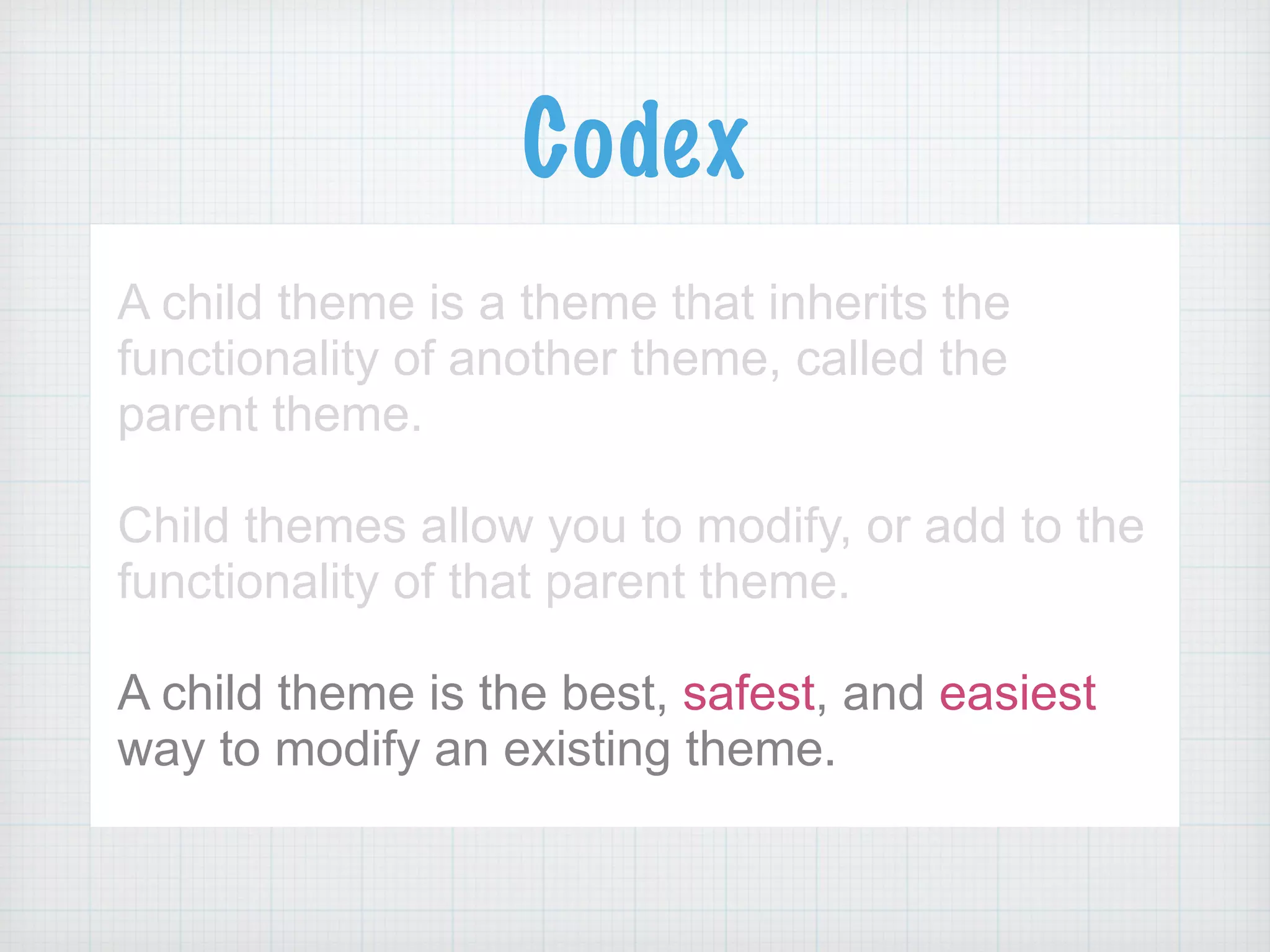 Codex

A child theme is a theme that inherits the functionality of another theme, called the parent theme.

Child themes allow you to modify, or add to the functionality of that parent theme.

A child theme is the best, safest, and easiest way to modify an existing theme.